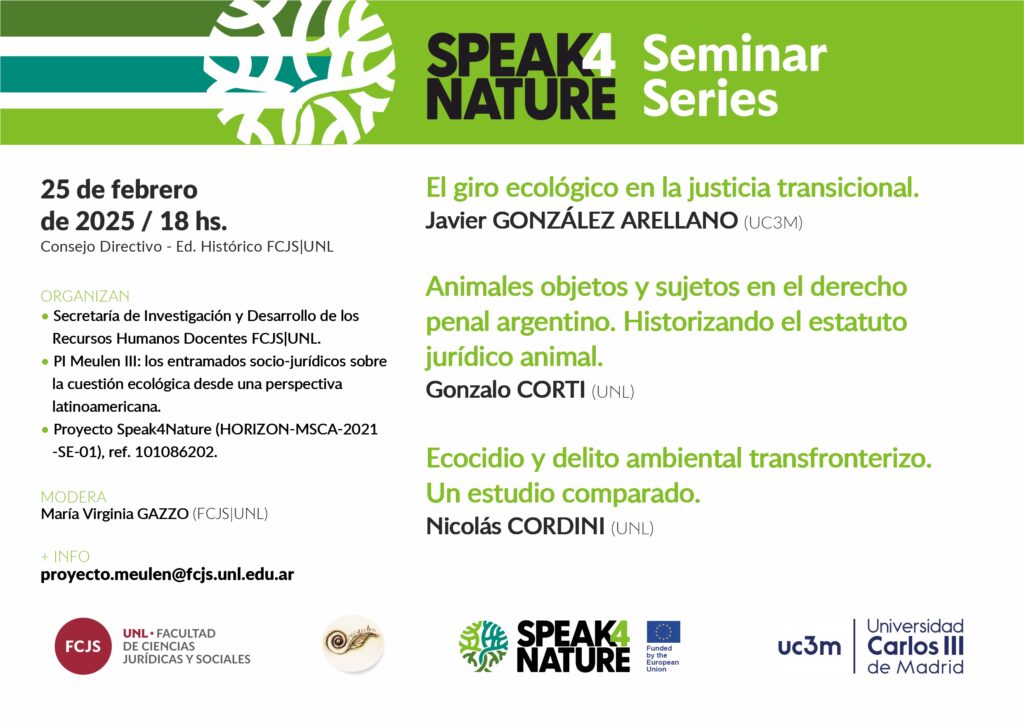 SPEAK4 NATURE Seminar Series

25 de febrero de 2025 / 18 hs.
Consejo Directivo - Ed. Histórico FCJS|UNL

ORGANIZAN
• Secretaría de Investigación y Desarrollo de los Recursos Humanos Docentes FCJS|UNL.
• PI Meulen III: los entramados socio-jurídicos sobre la cuestión ecológica desde una perspectiva latinoamericana.
• Proyecto Speak4Nature (HORIZON-MSCA-2021-SE-01), ref. 101086202.

MODERA
María Virginia GAZZO (FCJS|UNL)

+ INFO
proyecto.meulen@fcjs.unl.edu.ar

El giro ecológico en la justicia transicional.
Javier GONZÁLEZ ARELLANO (UC3M)

Animales objetos y sujetos en el derecho penal argentino. Historizando el estatuto jurídico animal.
Gonzalo CORTI (UNL)

Ecocidio y delito ambiental transfronterizo. Un estudio comparado.
Nicolás CORDINI (UNL)

FCJS UNL • FACULTAD DE CIENCIAS JURÍDICAS Y SOCIALES

SPEAK4 NATURE

Funded by the European Union

uc3m Universidad Carlos III de Madrid